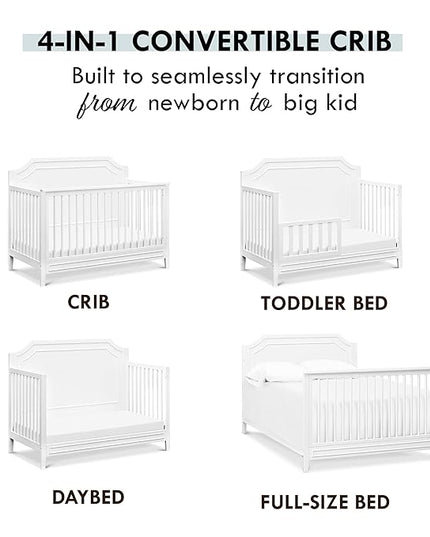 4-IN-1 CONVERTIBLE CRIB

Built to seamlessly transition from newborn to big kid

CRIB

TODDLER BED

DAYBED

FULL-SIZE BED